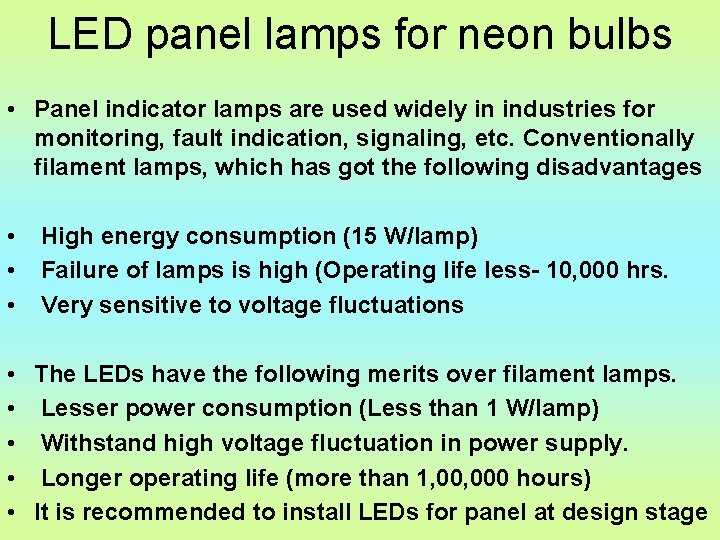 LED panel lamps for neon bulbs

• Panel indicator lamps are used widely in industries for monitoring, fault indication, signaling, etc. Conventionally filament lamps, which has got the following disadvantages

• High energy consumption (15 W/lamp)
• Failure of lamps is high (Operating life less- 10,000 hrs.
• Very sensitive to voltage fluctuations

• The LEDs have the following merits over filament lamps.
• Lesser power consumption (Less than 1 W/lamp)
• Withstand high voltage fluctuation in power supply.
• Longer operating life (more than 1,00,000 hours)
• It is recommended to install LEDs for panel at design stage